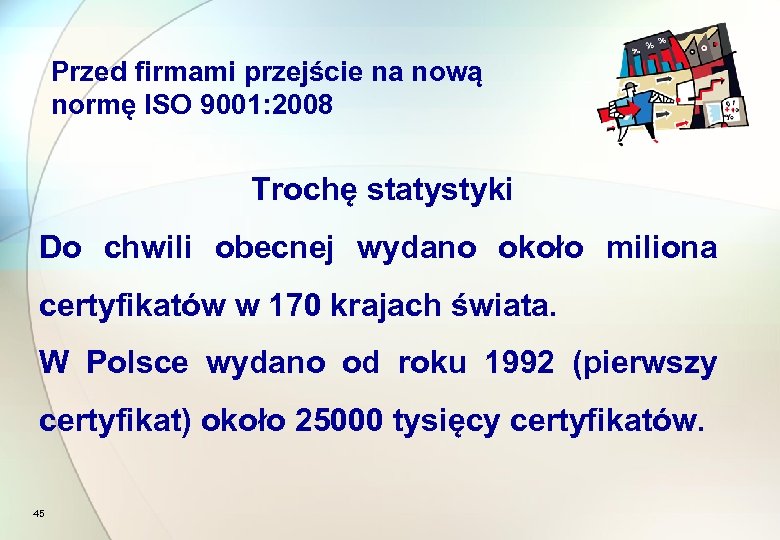 Przed firmami przejście na nową normę ISO 9001:2008

Trochę statystyki

Do chwili obecnej wydano około miliona certyfikatów w 170 krajach świata.

W Polsce wydano od roku 1992 (pierwszy certyfikat) około 25000 tysięcy certyfikatów.

45